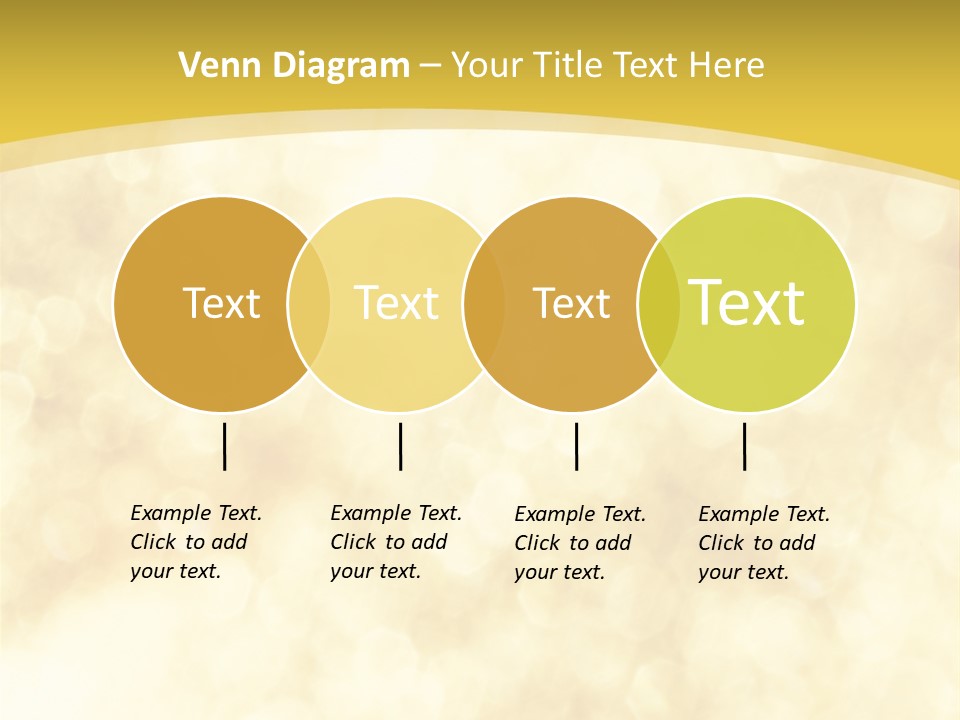 Venn Diagram – Your Title Text Here

Text

Text

Text

Text

Example Text. Click to add your text.

Example Text. Click to add your text.

Example Text. Click to add your text.

Example Text. Click to add your text.